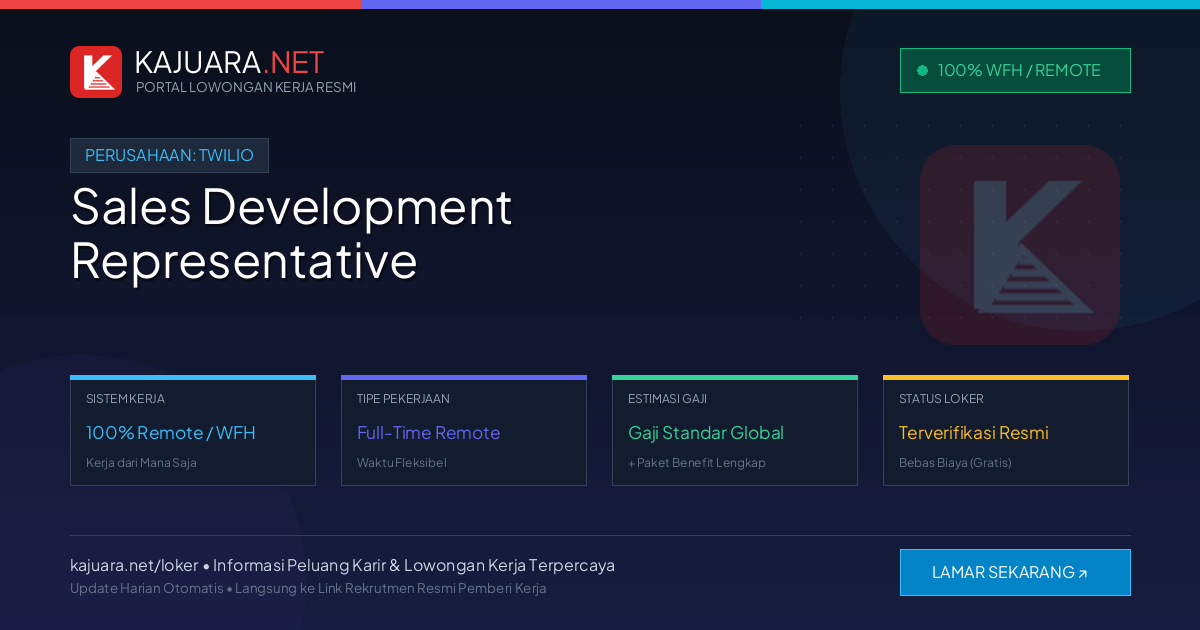 KAJUARA.NET
PORTAL LOWONGAN KERJA RESMI

100% WFH / REMOTE

PERUSAHAAN: TWILIO

Sales Development Representative

SISTEM KERJA
100% Remote / WFH
Kerja dari Mana Saja

TIPE PEKERJAAN
Full-Time Remote
Waktu Fleksibel

ESTIMASI GAJI
Gaji Standar Global
+ Paket Benefit Lengkap

STATUS LOKER
Terverifikasi Resmi
Bebas Biaya (Gratis)

kajuara.net/loker • Informasi Peluang Karir & Lowongan Kerja Terpercaya
Update Harian Otomatis • Langsung ke Link Rekrutmen Resmi Pemberi Kerja

LAMAR SEKARANG ↗